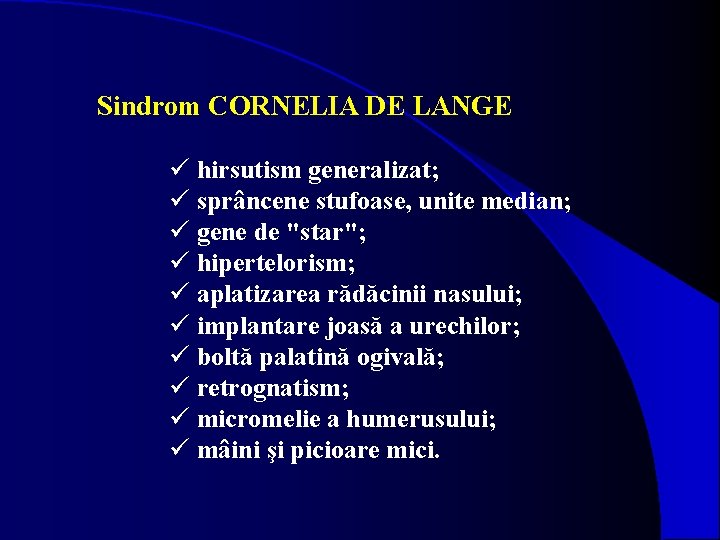 Sindrom CORNELIA DE LANGE

✓ hirsutism generalizat;
✓ sprâncene stufoase, unite median;
✓ gene de "star";
✓ hipertelorism;
✓ aplatizarea rădăcinii nasului;
✓ implantare joasă a urechilor;
✓ boltă palatină ogivală;
✓ retrognatism;
✓ micromelie a humerusului;
✓ mâini şi picioare mici.